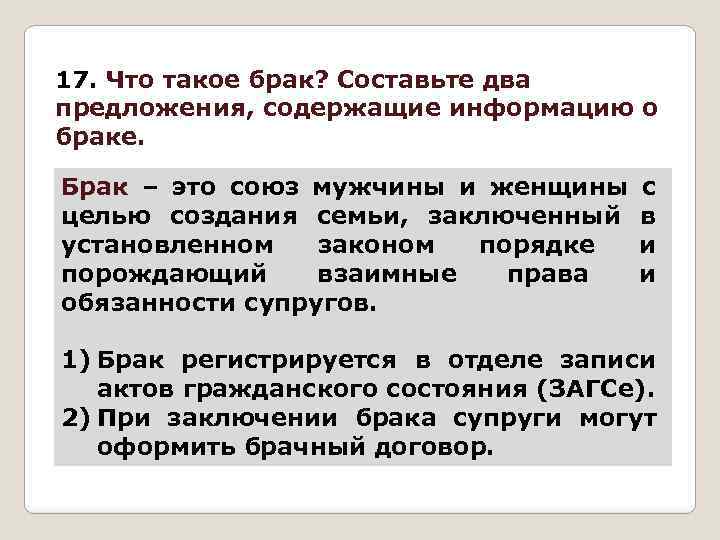 17. Что такое брак? Составьте два предложения, содержащие информацию о браке.

Брак – это союз мужчины и женщины с целью создания семьи, заключенный в установленном законом порядке и порождающий взаимные права и обязанности супругов.

1) Брак регистрируется в отделе записи актов гражданского состояния (ЗАГСе).
2) При заключении брака супруги могут оформить брачный договор.